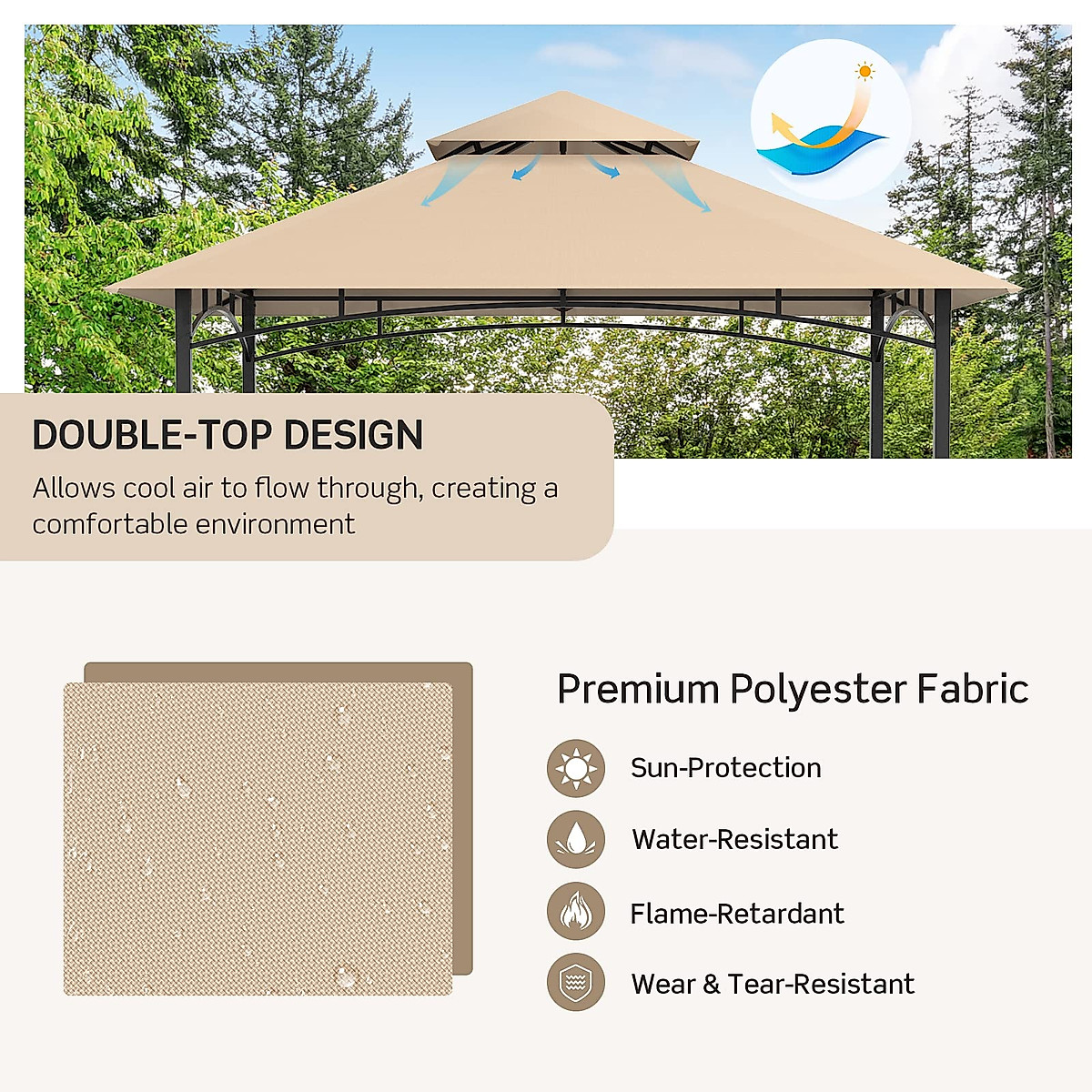 DOUBLE-TOP DESIGN

Allows cool air to flow through, creating a comfortable environment

Premium Polyester Fabric

Sun-Protection

Water-Resistant

Flame-Retardant

Wear & Tear-Resistant